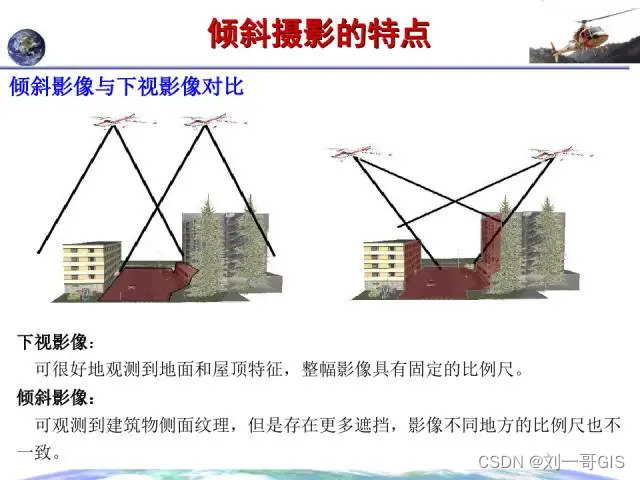 倾斜摄影的特点

倾斜影像与下视影像对比

下视影像：

可很好地观测到地面和屋顶特征，整幅影像具有固定的比例尺。

倾斜影像：

可观测到建筑物侧面纹理，但是存在更多遮挡，影像不同地方的比例尺也不一致。

CSDN @刘一哥GIS